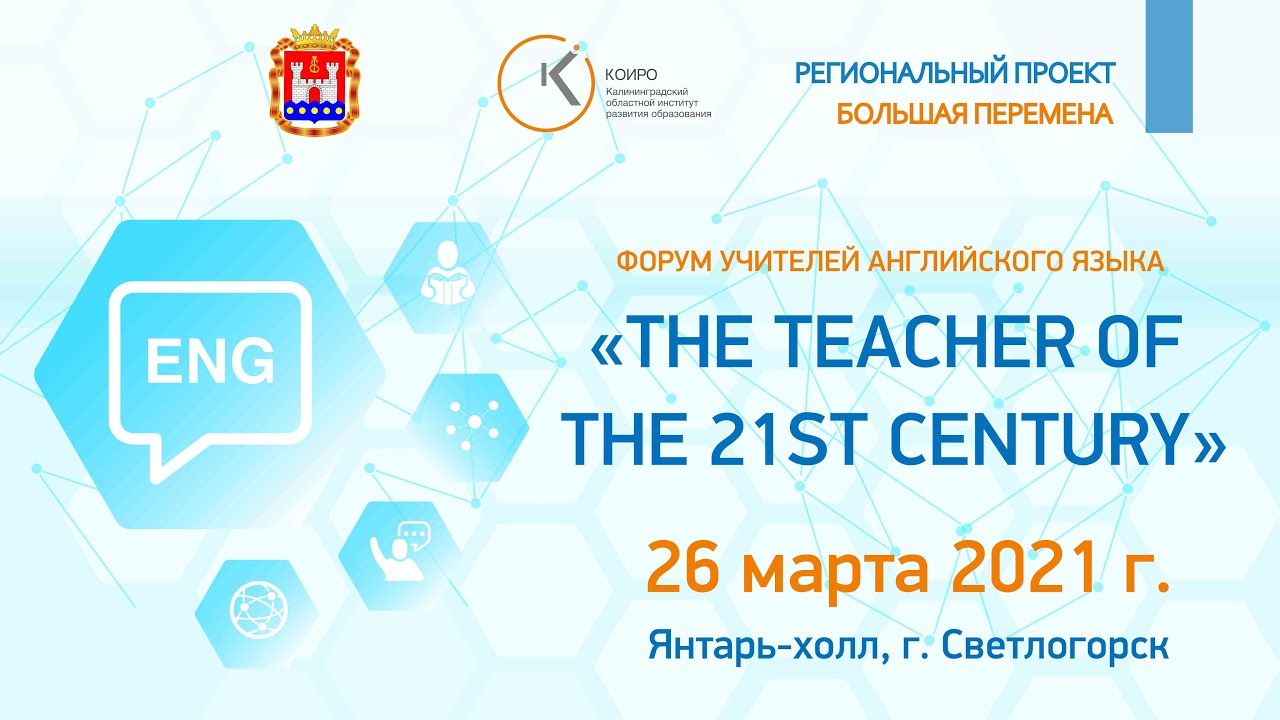 КОИРО
Калининградский областной институт развития образования

РЕГИОНАЛЬНЫЙ ПРОЕКТ
БОЛЬШАЯ ПЕРЕМЕНА

ENG

ФОРУМ УЧИТЕЛЕЙ АНГЛИЙСКОГО ЯЗЫКА

«THE TEACHER OF THE 21ST CENTURY»

26 марта 2021 г.

Янтарь-холл, г. Светлогорск